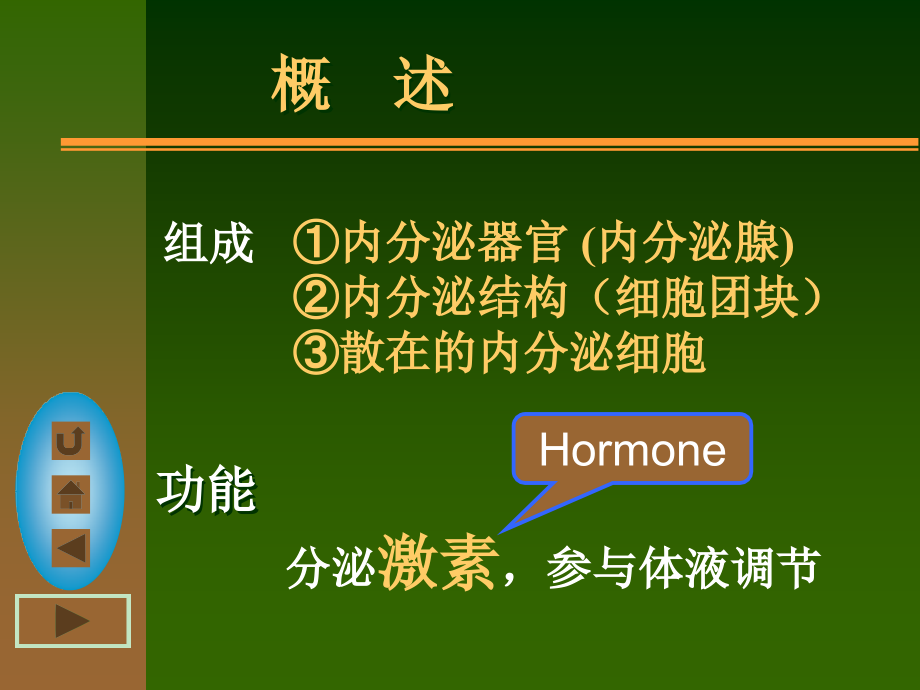 概　述

组成　①内分泌器官 (内分泌腺)
②内分泌结构（细胞团块）
③散在的内分泌细胞

Hormone

功能

分泌激素，参与体液调节